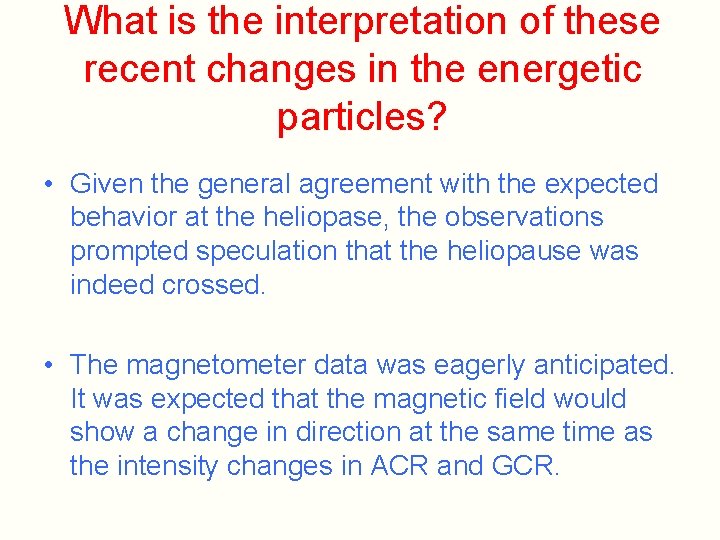 What is the interpretation of these recent changes in the energetic particles?

• Given the general agreement with the expected behavior at the heliopase, the observations prompted speculation that the heliopause was indeed crossed.

• The magnetometer data was eagerly anticipated. It was expected that the magnetic field would show a change in direction at the same time as the intensity changes in ACR and GCR.